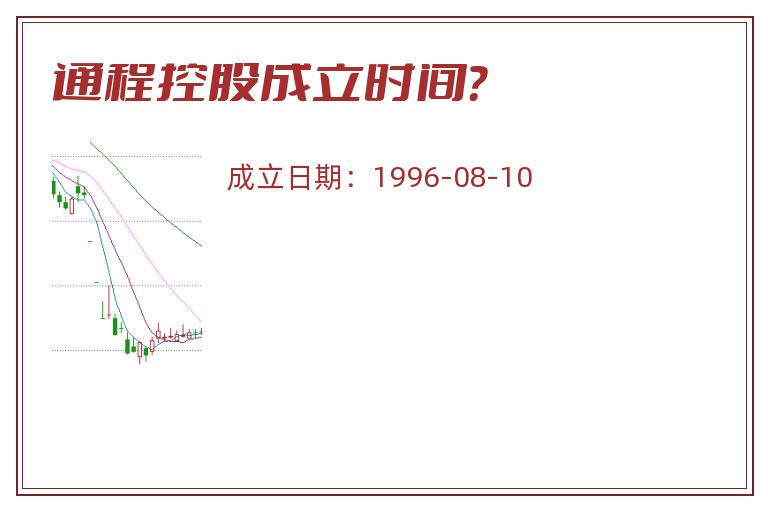 通程控股成立时间?

成立日期：1996-08-10